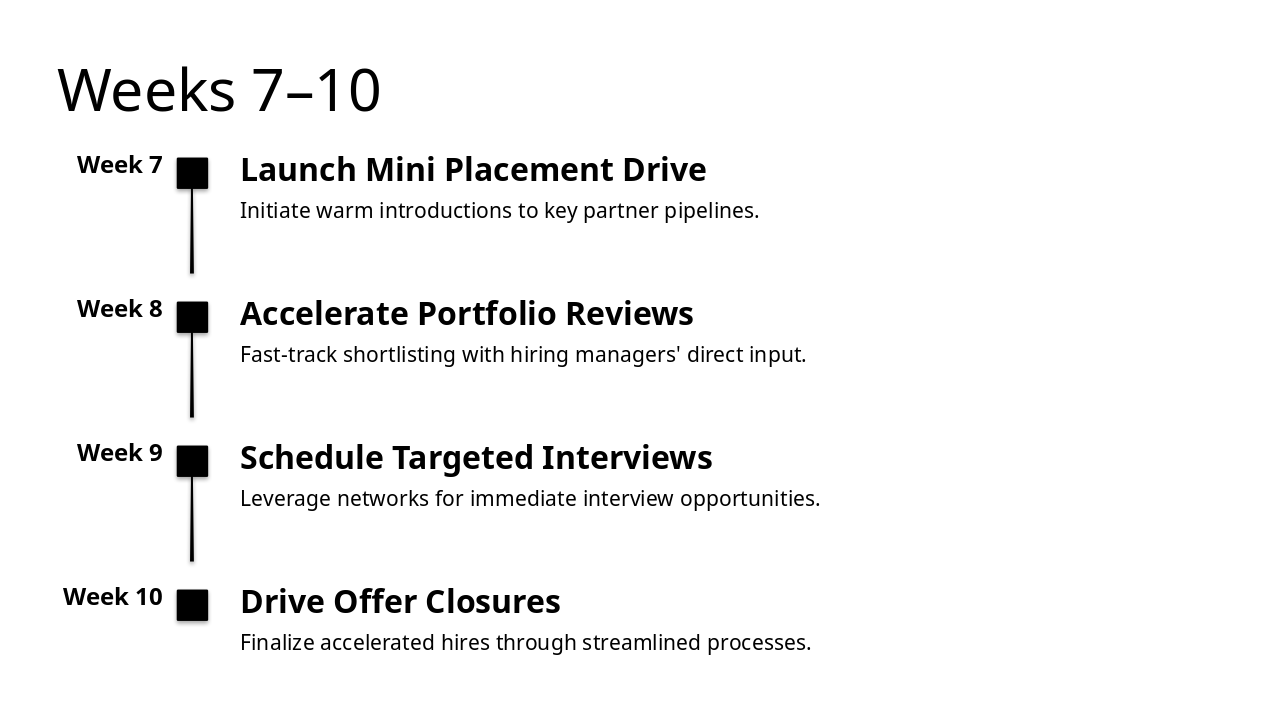 Weeks 7–10

Week 7

Launch Mini Placement Drive

Initiate warm introductions to key partner pipelines.

Week 8

Accelerate Portfolio Reviews

Fast-track shortlisting with hiring managers' direct input.

Week 9

Schedule Targeted Interviews

Leverage networks for immediate interview opportunities.

Week 10

Drive Offer Closures

Finalize accelerated hires through streamlined processes.